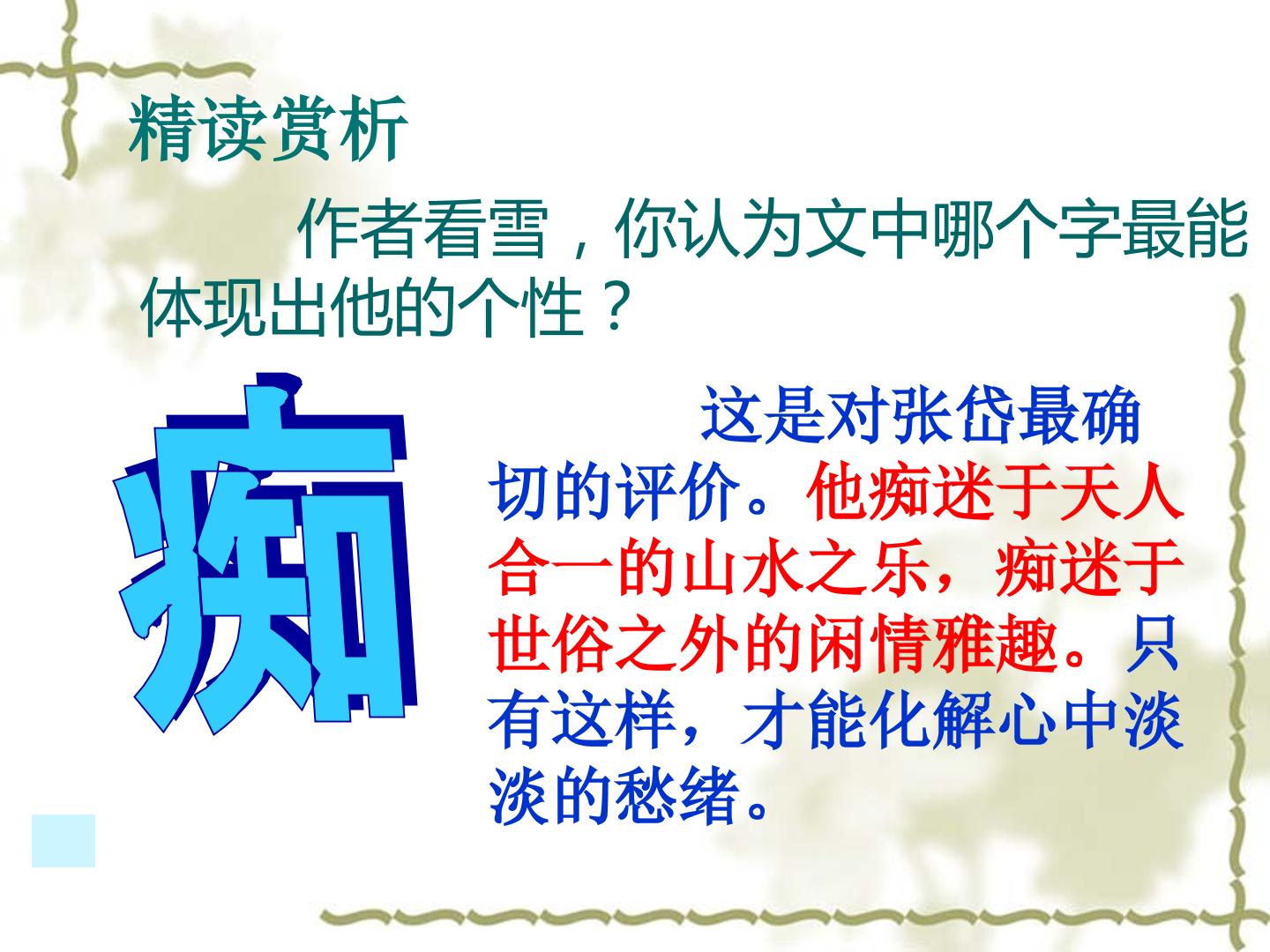 精读赏析

作者看雪，你认为文中哪个字最能体现出他的个性？

痴

这是对张岱最确切的评价。他痴迷于天人合一的山水之乐，痴迷于世俗之外的闲情雅趣。只有这样，才能化解心中淡淡的愁绪。